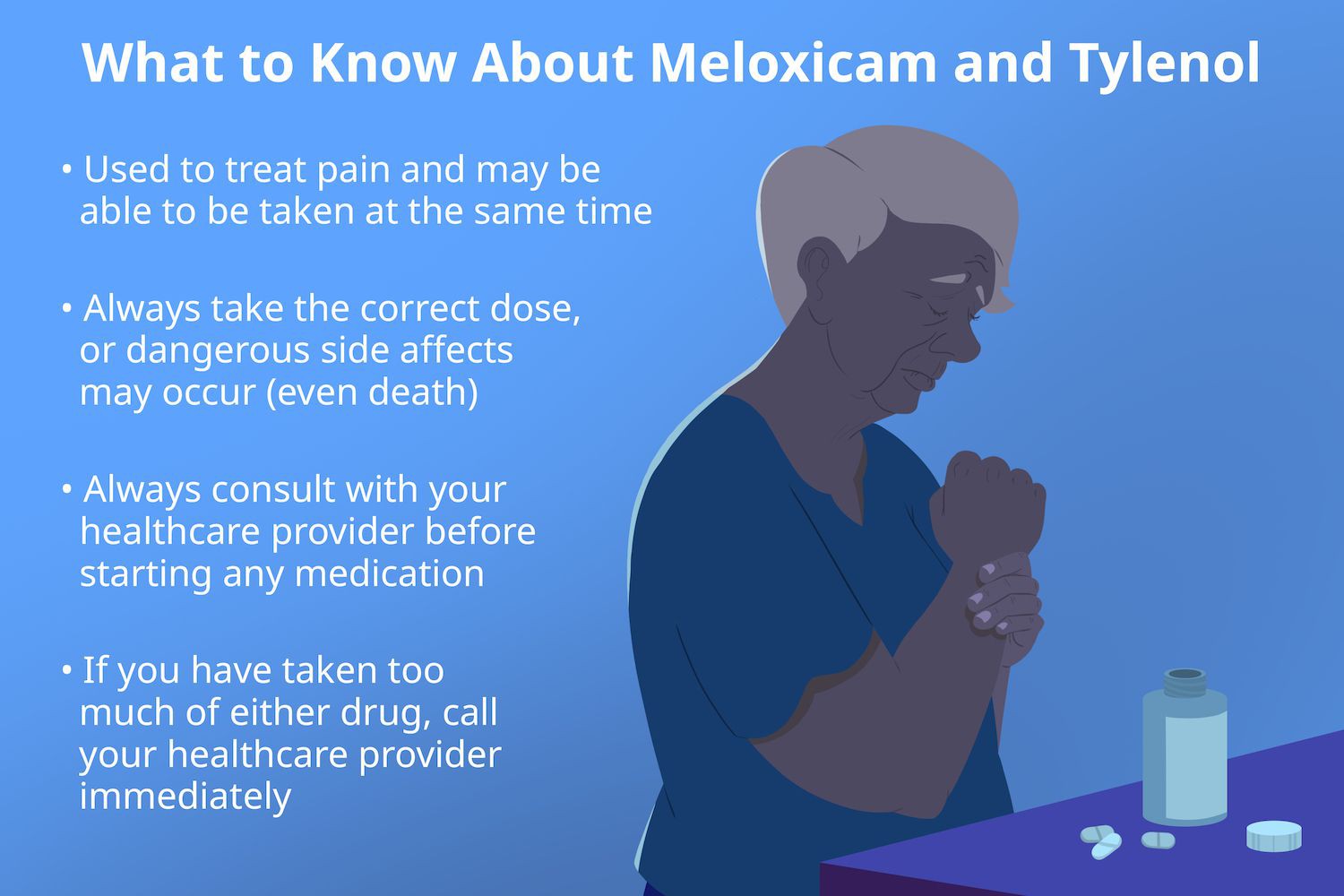 What to Know About Meloxicam and Tylenol

• Used to treat pain and may be able to be taken at the same time

• Always take the correct dose, or dangerous side affects may occur (even death)

• Always consult with your healthcare provider before starting any medication

• If you have taken too much of either drug, call your healthcare provider immediately